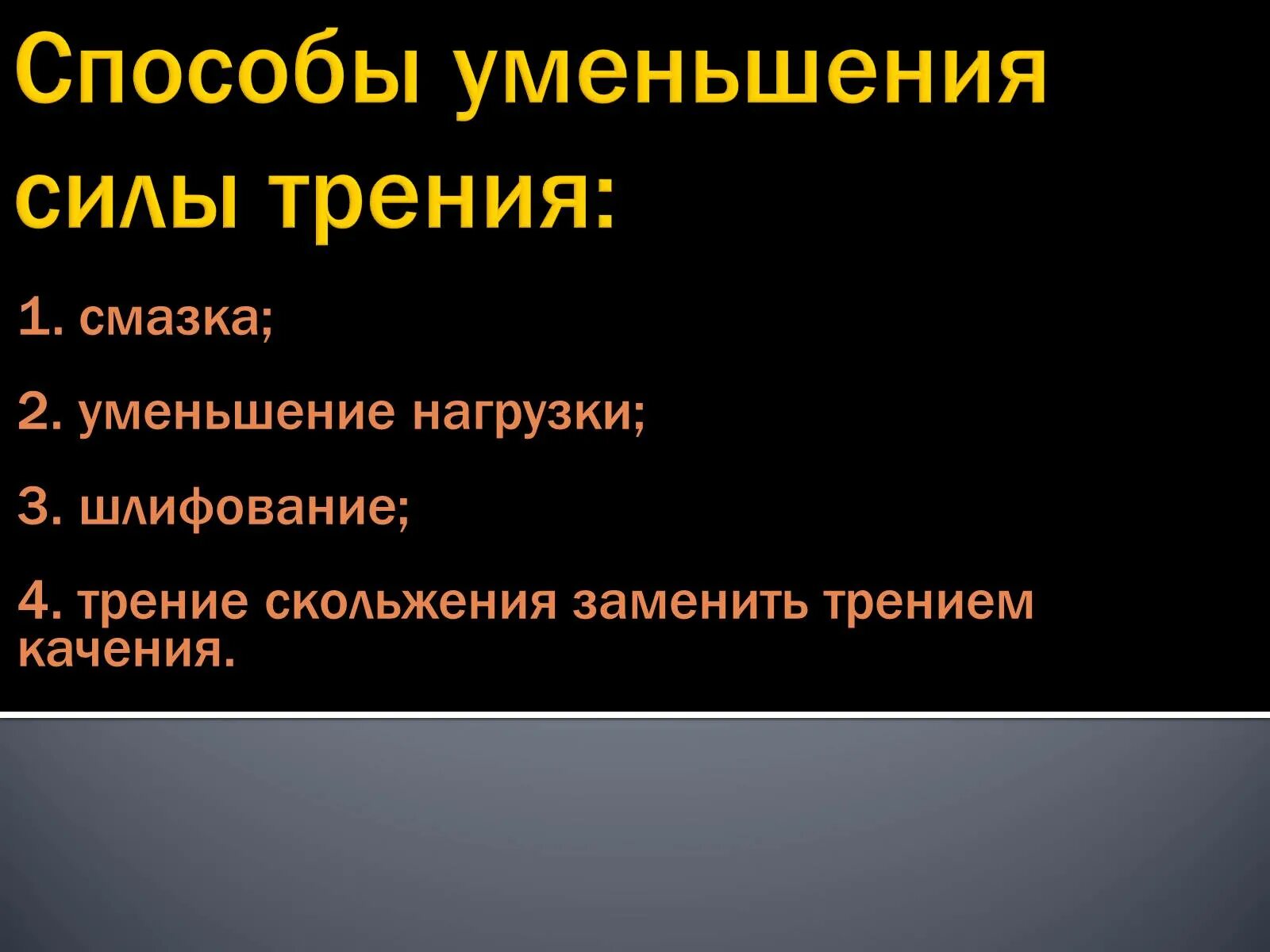 Способы уменьшения силы трения:

1. смазка;

2. уменьшение нагрузки;

3. шлифование;

4. трение скольжения заменить трением качения.